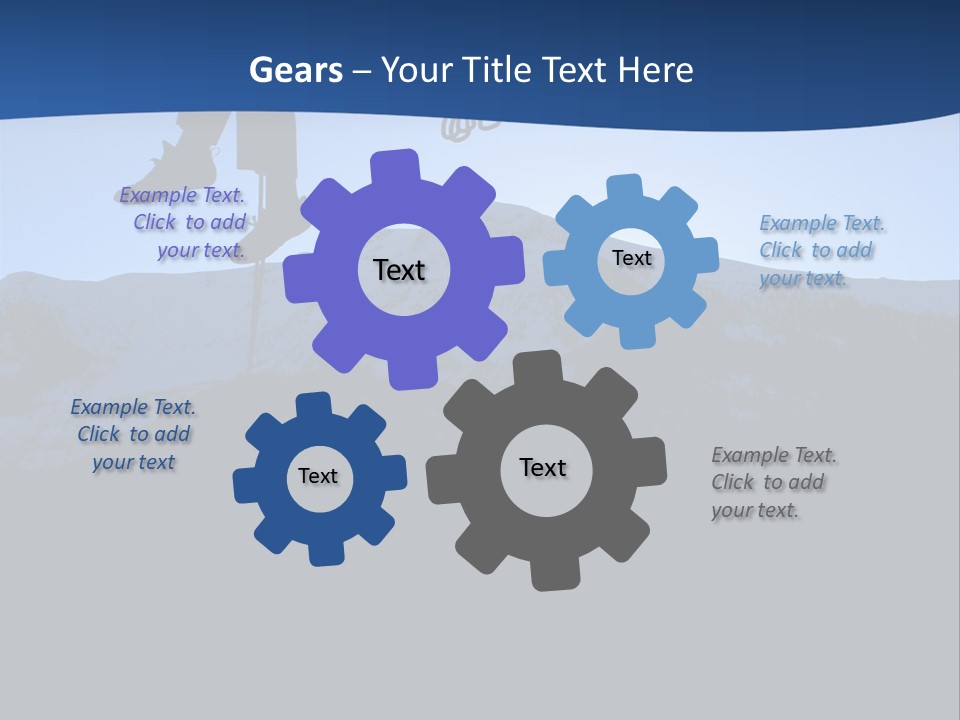 Gears – Your Title Text Here

Example Text. Click to add your text.

Text

Text

Example Text. Click to add your text.

Example Text. Click to add your text

Text

Text

Example Text. Click to add your text.